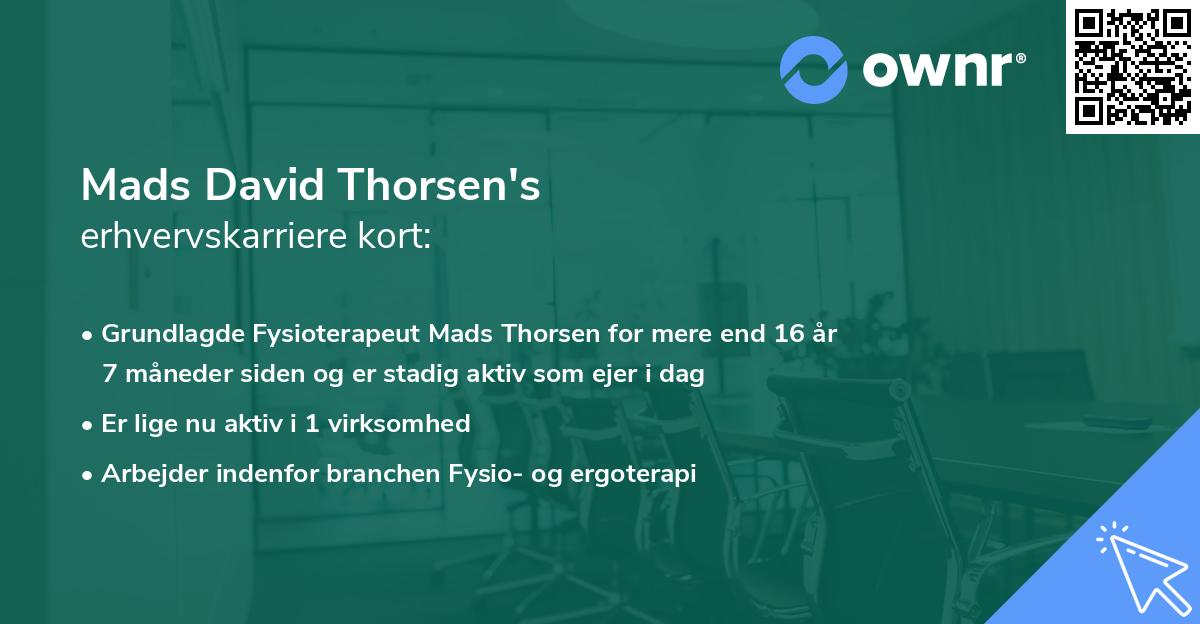 ownr®

Mads David Thorsen's
erhvervskarriere kort:

• Grundlagde Fysioterapeut Mads Thorsen for mere end 16 år 7 måneder siden og er stadig aktiv som ejer i dag
• Er lige nu aktiv i 1 virksomhed
• Arbejder indenfor branchen Fysio- og ergoterapi